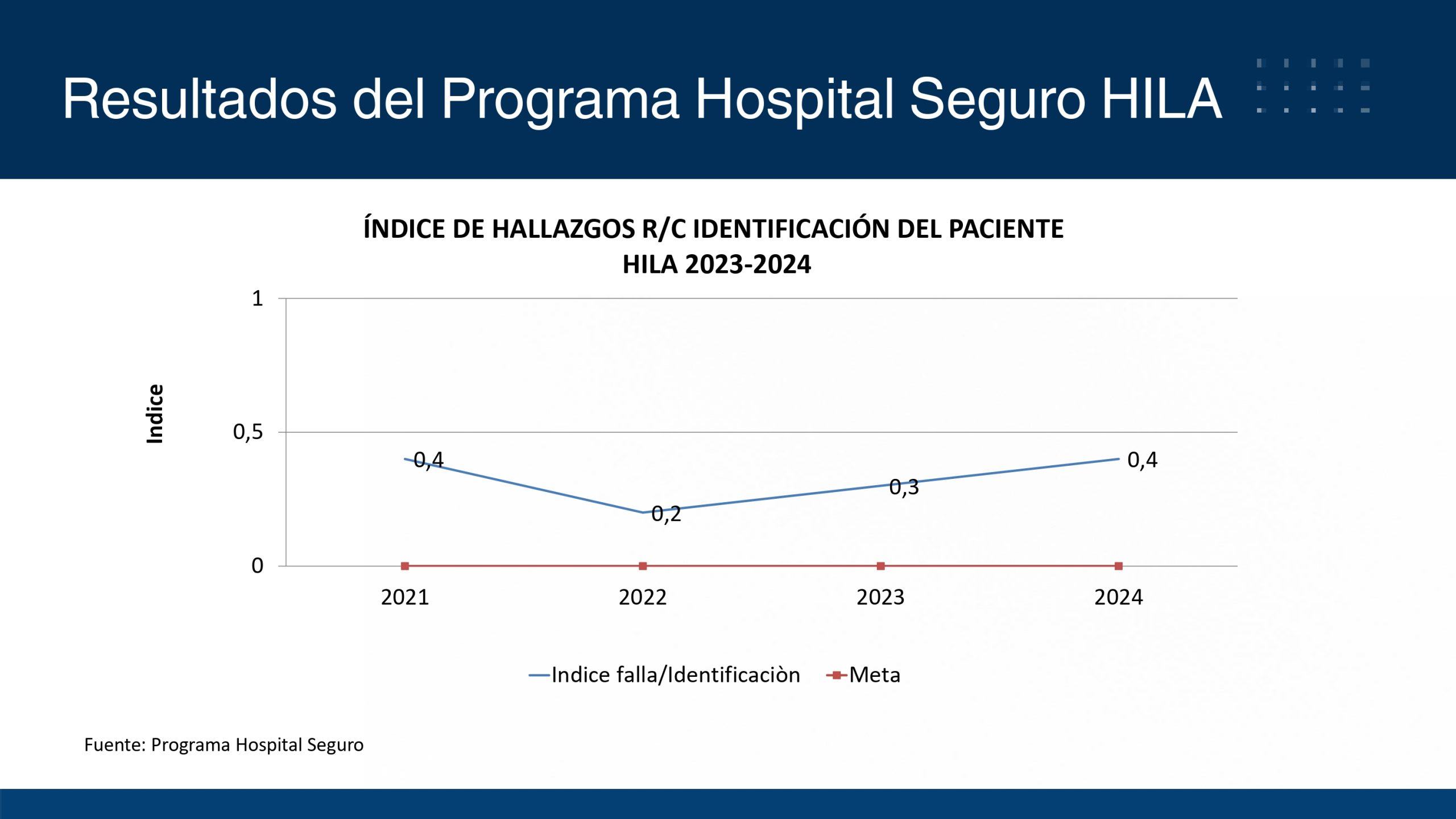 Resultados del Programa Hospital Seguro HILA

ÍNDICE DE HALLAZGOS R/C IDENTIFICACIÓN DEL PACIENTE HILA 2023-2024

Indice

1
0,5
0

0,4
0,2
0,3
0,4

2021
2022
2023
2024

Indice falla/Identificaciòn
Meta

Fuente: Programa Hospital Seguro